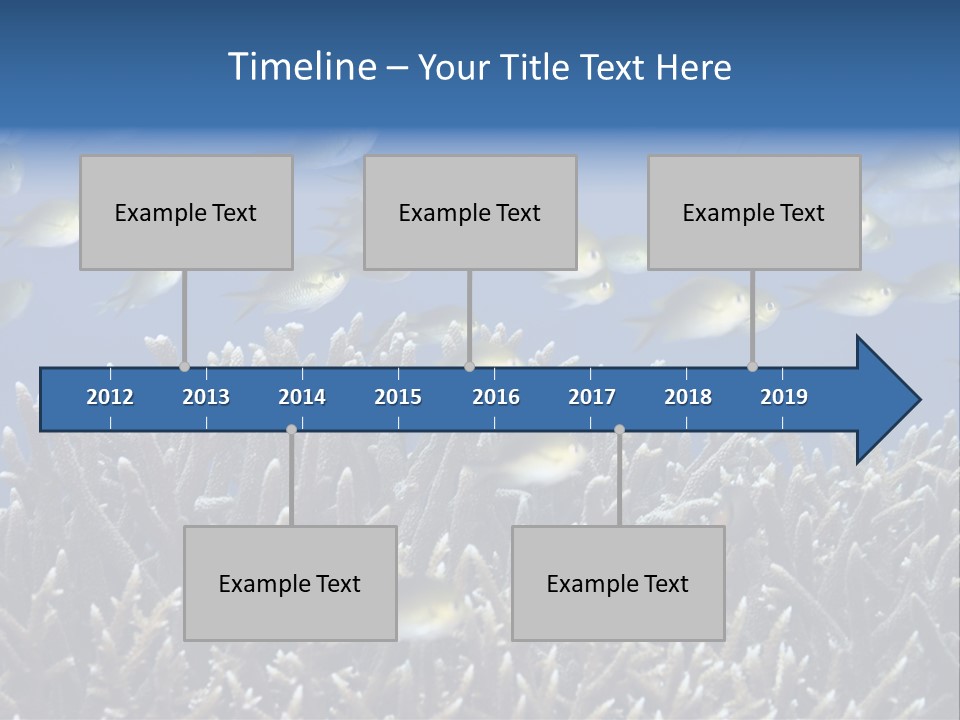 Timeline – Your Title Text Here

Example Text

Example Text

Example Text

2012 2013 2014 2015 2016 2017 2018 2019

Example Text

Example Text